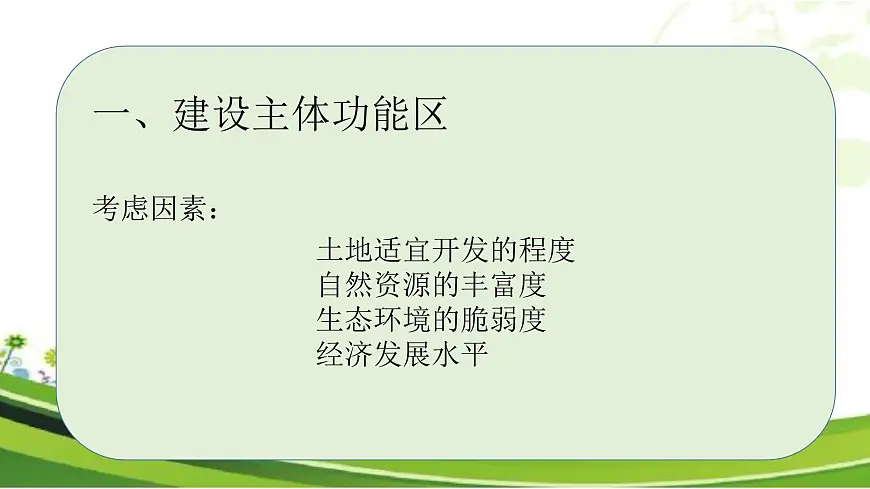 一、建设主体功能区

考虑因素：

土地适宜开发的程度
自然资源的丰富度
生态环境的脆弱度
经济发展水平